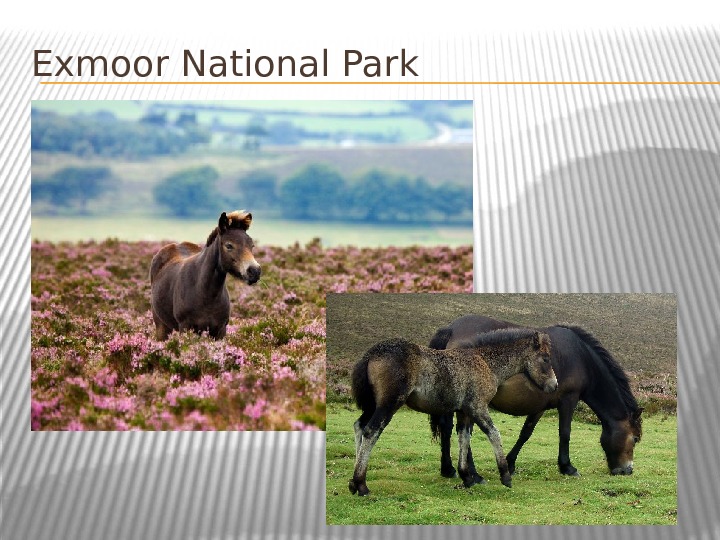 Exmoor National Park